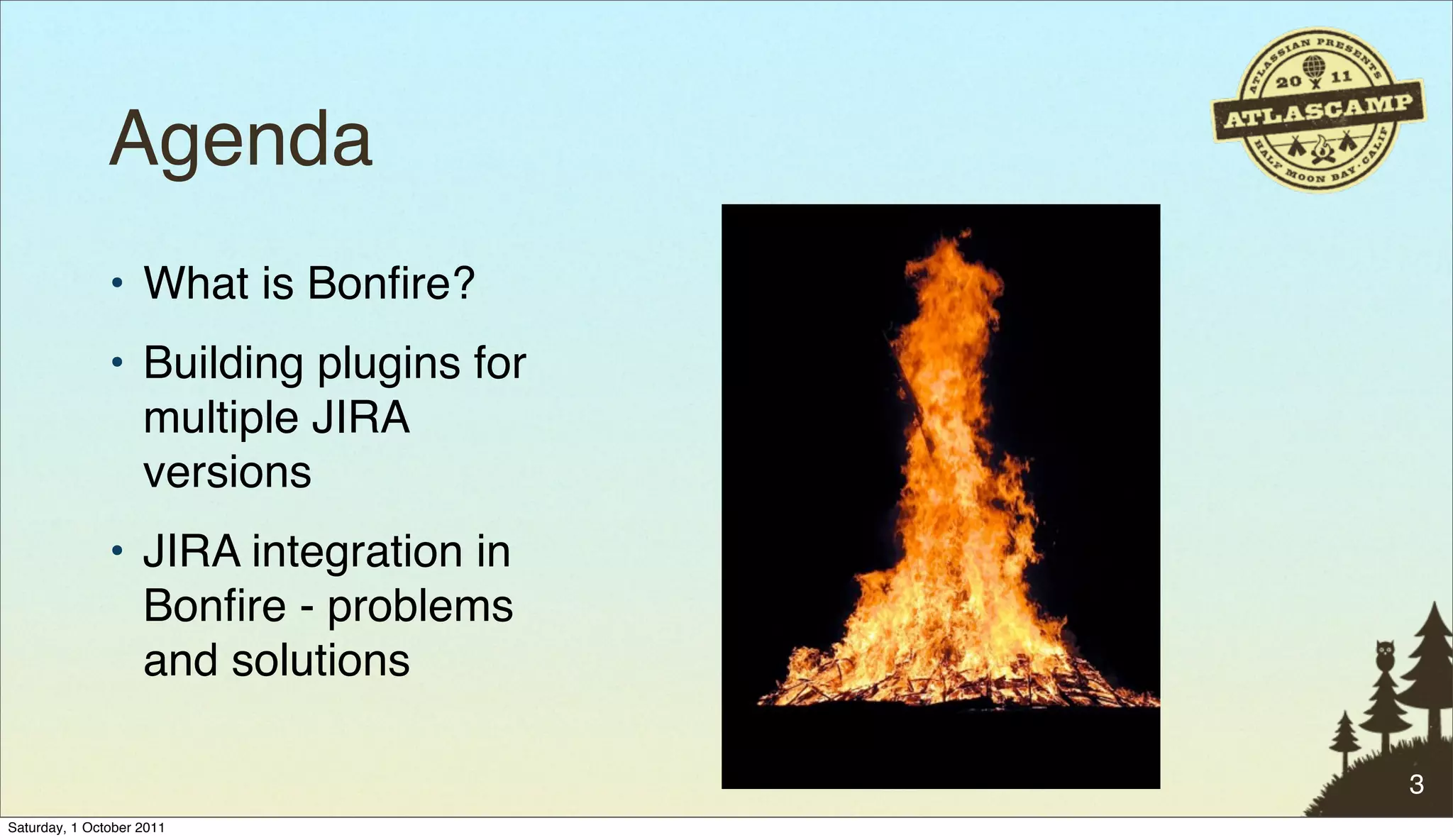 ATLASSIAN PRESENTS
20 11
ATLASCAMP
HALF MOON BAY · CALIF

Agenda

• What is Bonfire?

• Building plugins for multiple JIRA versions

• JIRA integration in Bonfire - problems and solutions

3

Saturday, 1 October 2011